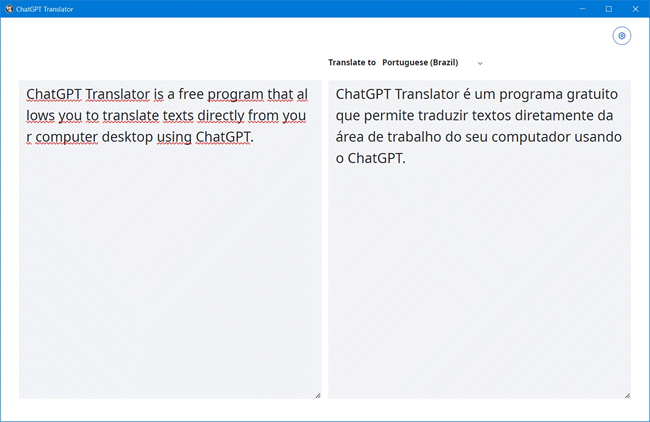 ChatGPT Translator

Translate to Portuguese (Brazil)

ChatGPT Translator is a free program that allows you to translate texts directly from your computer desktop using ChatGPT.

ChatGPT Translator é um programa gratuito que permite traduzir textos diretamente da área de trabalho do seu computador usando o ChatGPT.